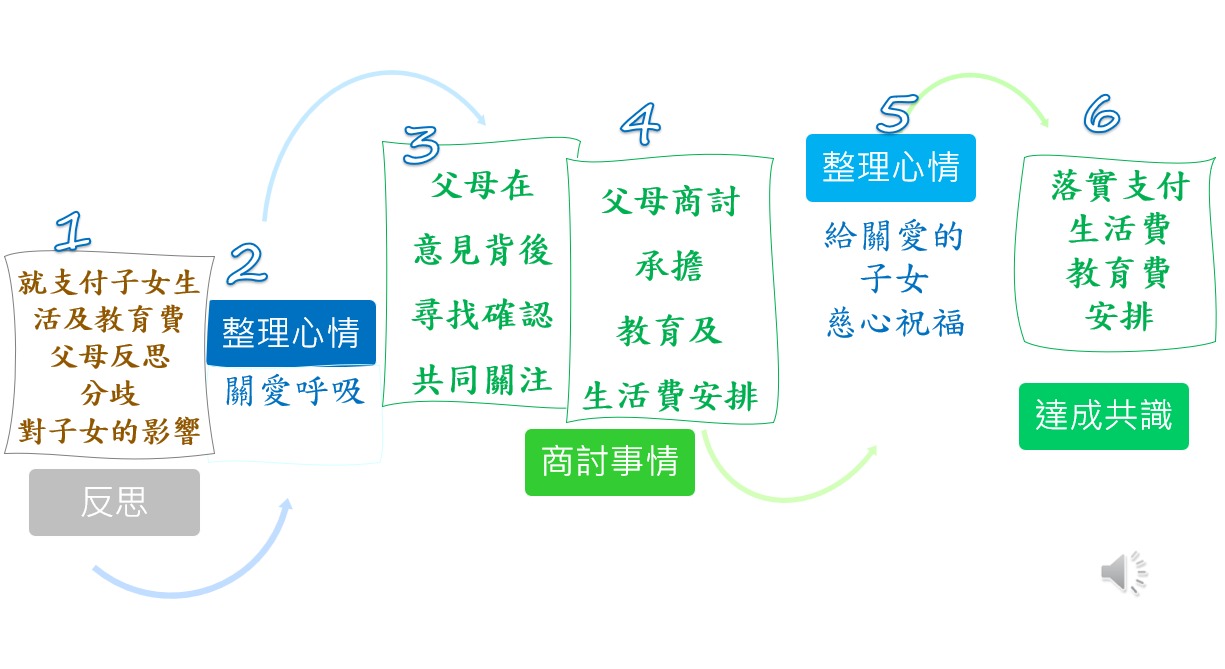 1

就支付子女生活及教育費父母反思分歧對子女的影響

反思

2

整理心情

關愛呼吸

3

父母在意見背後尋找確認共同關注

4

父母商討承擔教育及生活費安排

商討事情

5

整理心情

給關愛的子女慈心祝福

6

落實支付生活費教育費安排

達成共識